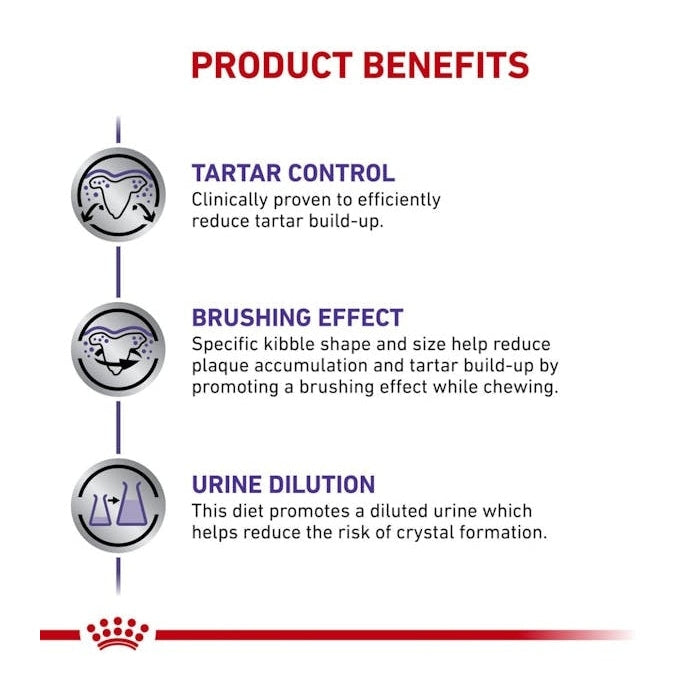 PRODUCT BENEFITS

TARTAR CONTROL
Clinically proven to efficiently reduce tartar build-up.

BRUSHING EFFECT
Specific kibble shape and size help reduce plaque accumulation and tartar build-up by promoting a brushing effect while chewing.

URINE DILUTION
This diet promotes a diluted urine which helps reduce the risk of crystal formation.